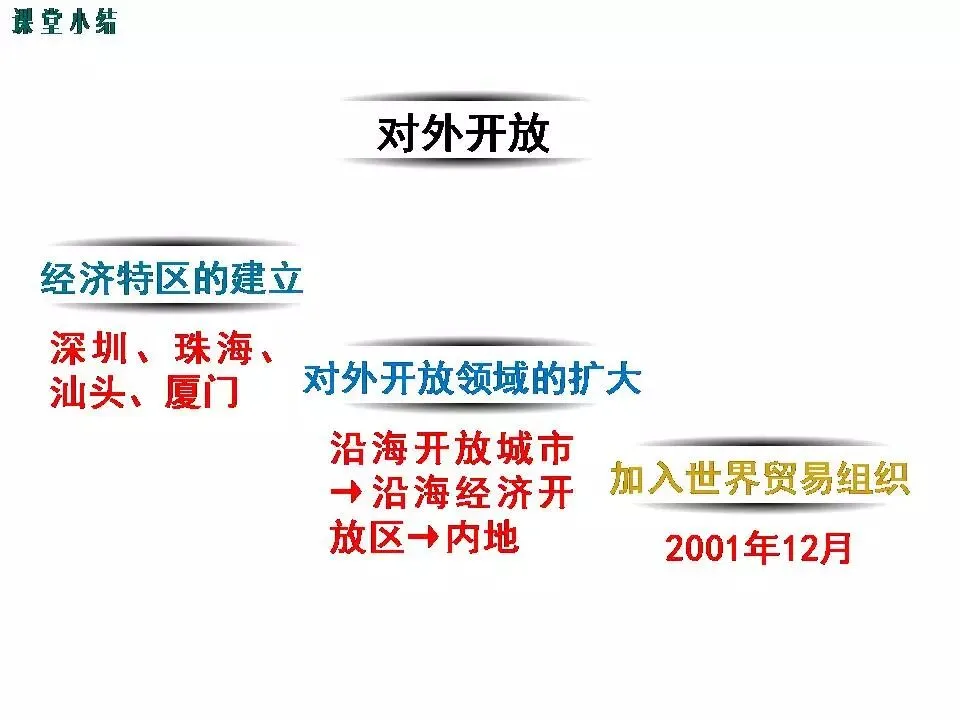 课堂小结

对外开放

经济特区的建立

深圳、珠海、汕头、厦门

对外开放领域的扩大

沿海开放城市→沿海经济开放区→内地

加入世界贸易组织

2001年12月